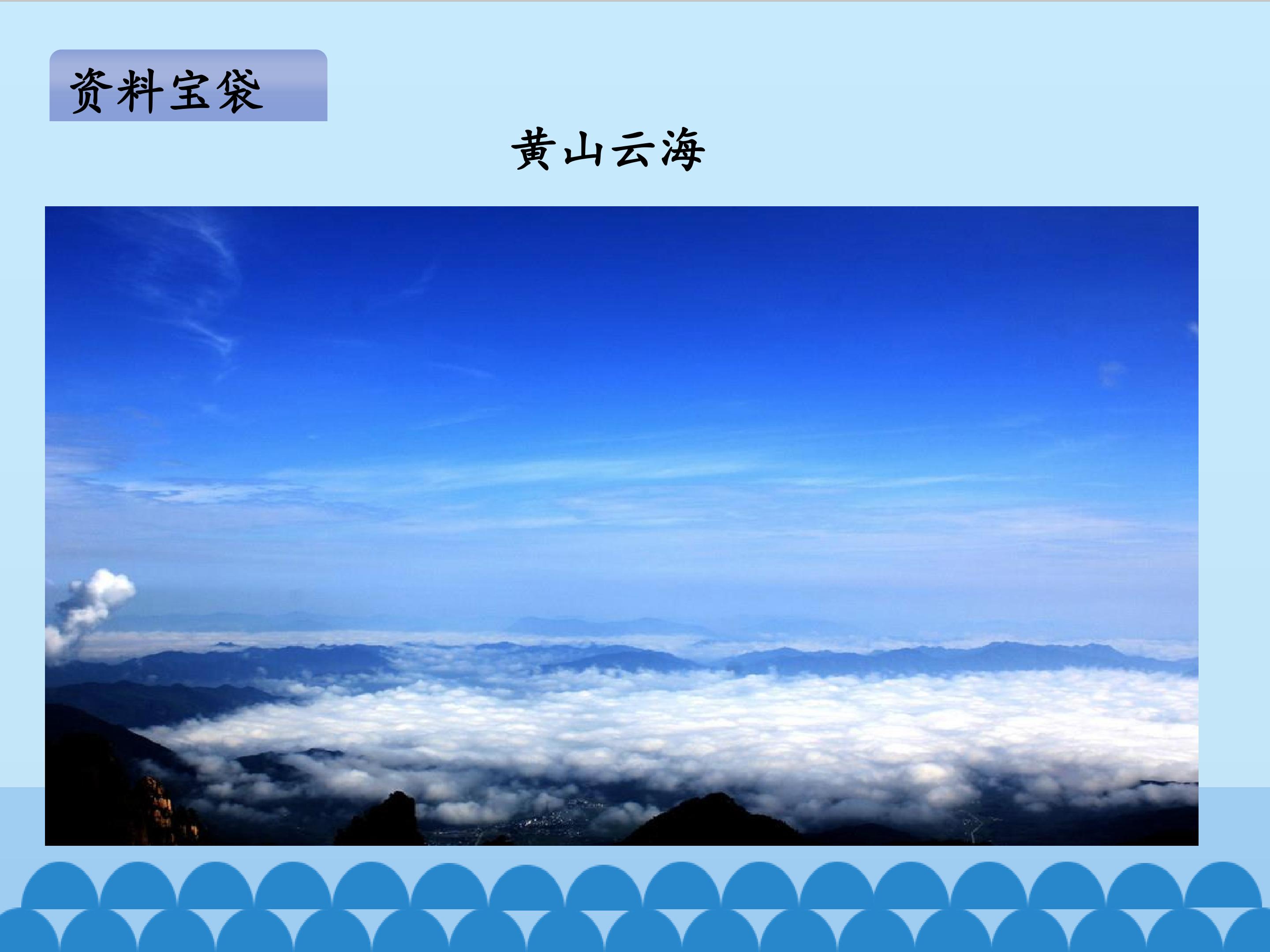 资料宝袋

黄山云海